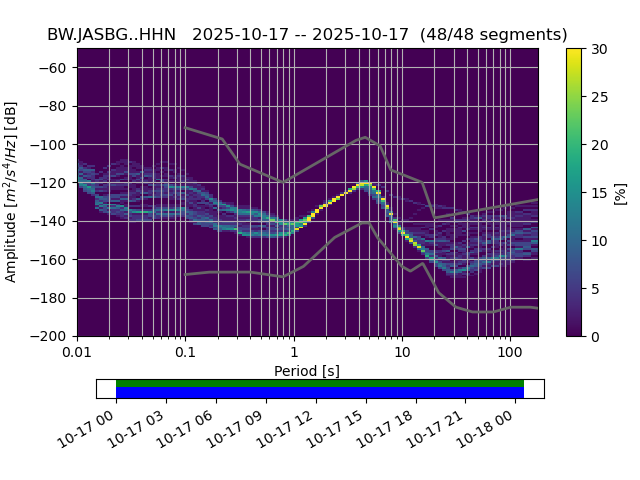 BW.JASBG..HHN 2025-10-17 -- 2025-10-17 (48/48 segments)

Amplitude [$m^2/s^4/Hz$] [dB]

−60
−80
−100
−120
−140
−160
−180
−200

0.01
0.1
1
10
100

Period [s]

30
25
20
15
10
5
0

[%]

10-17 00
10-17 03
10-17 06
10-17 09
10-17 12
10-17 15
10-17 18
10-17 21
10-18 00